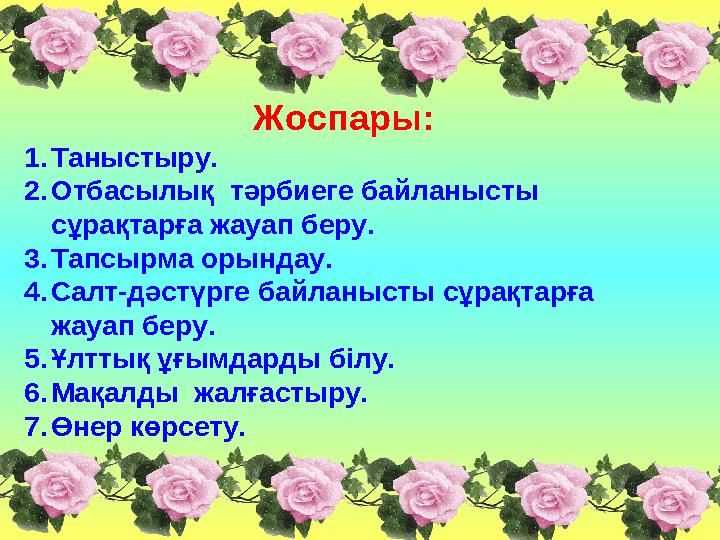 Жоспары:

1. Таныстыру.
2. Отбасылық тәрбиеге байланысты сұрақтарға жауап беру.
3. Тапсырма орындау.
4. Салт-дәстүрге байланысты сұрақтарға жауап беру.
5. Ұлттық ұғымдарды білу.
6. Мақалды жалғастыру.
7. Өнер көрсету.